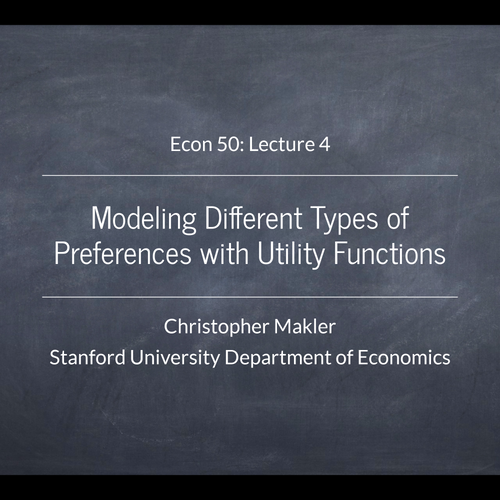 Econ 50: Lecture 4

Modeling Different Types of Preferences with Utility Functions

Christopher Makler
Stanford University Department of Economics